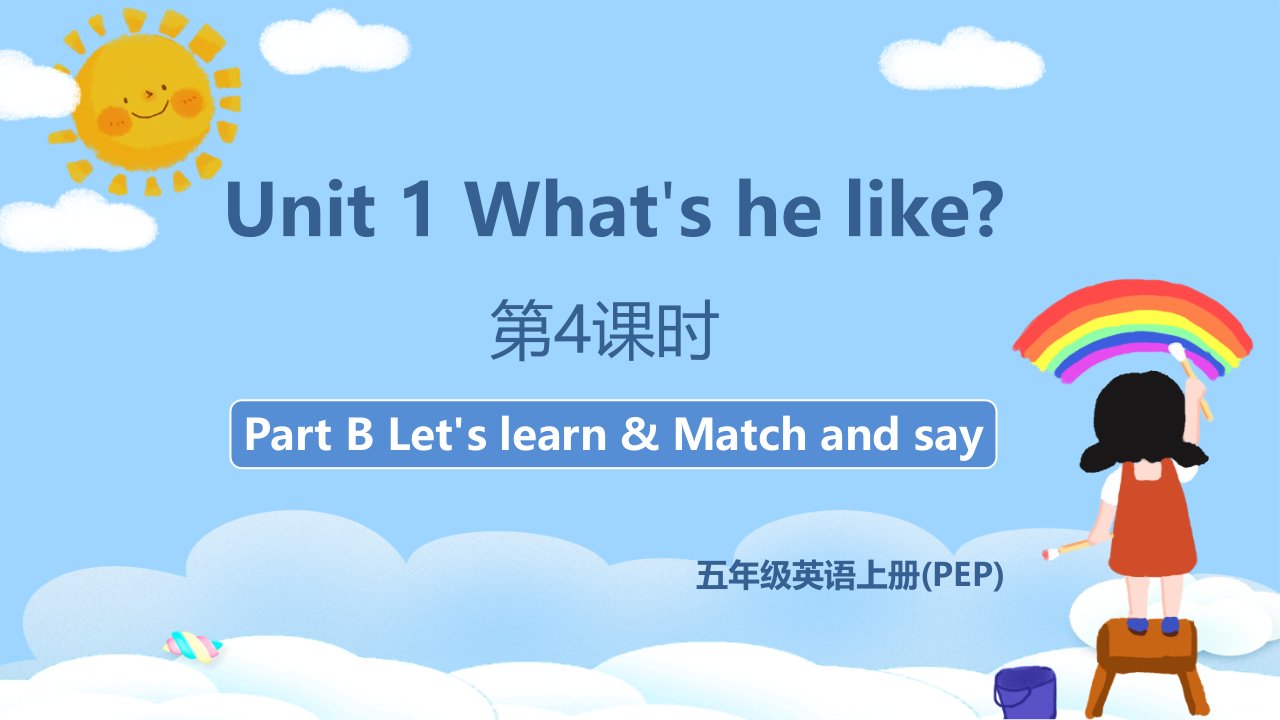 Unit 1 What's he like?

第4课时

Part B Let's learn & Match and say

五年级英语上册(PEP)